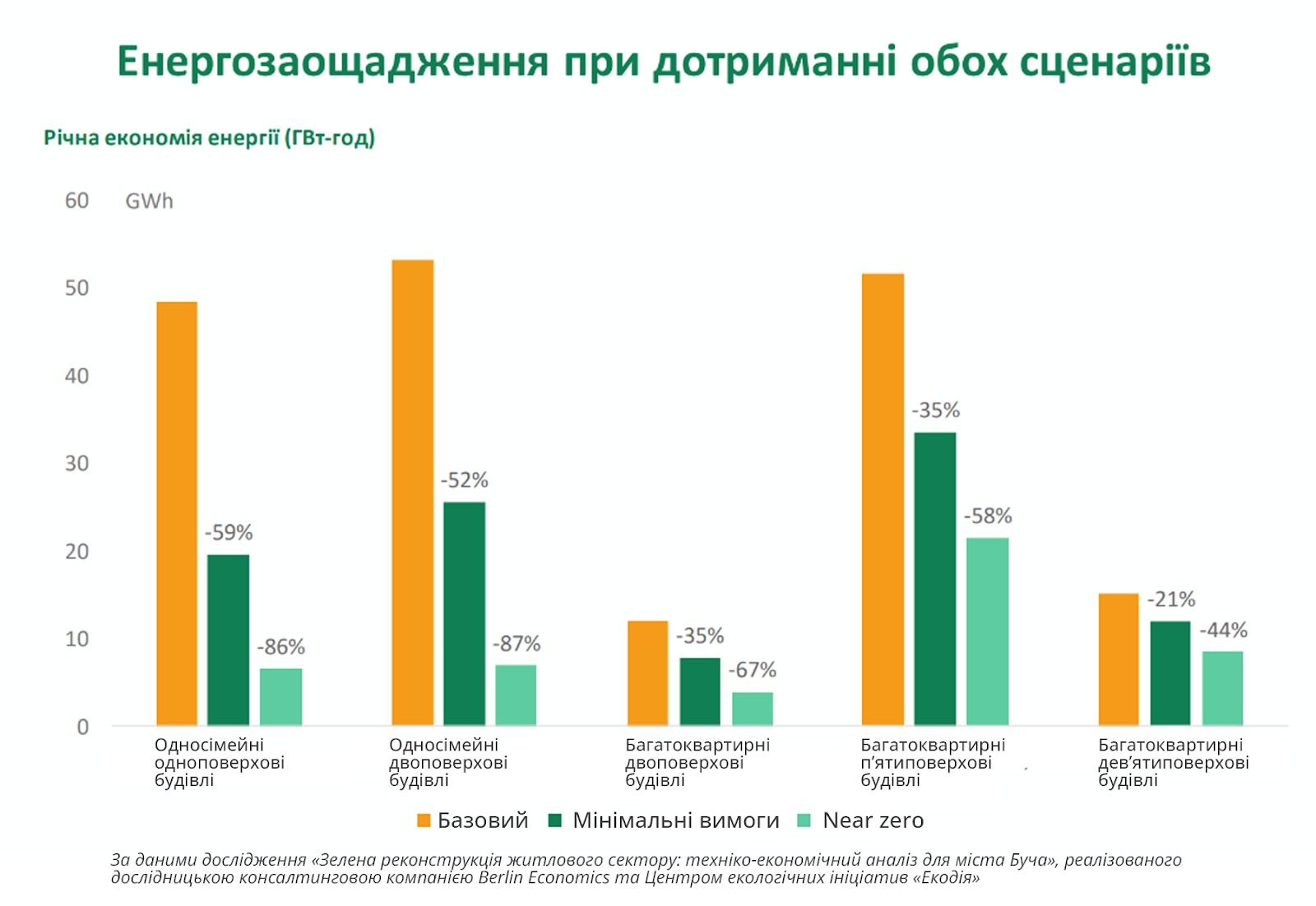 Енергозаощадження при дотриманні обох сценаріїв

Річна економія енергії (ГВт-год)

60 GWh
50
40
30
20
10
0

-59%
-86%
-52%
-87%
-35%
-67%
-35%
-58%
-21%
-44%

Односімейні одноповерхові будівлі
Односімейні двоповерхові будівлі
Багатоквартирні двоповерхові будівлі
Багатоквартирні п'ятиповерхові будівлі
Багатоквартирні дев'ятиповерхові будівлі

Базовий Мінімальні вимоги Near zero

За даними дослідження «Зелена реконструкція житлового сектору: техніко-економічний аналіз для міста Буча», реалізованого дослідницькою консалтинговою компанією Berlin Economics та Центром екологічних ініціатив «Екодія»